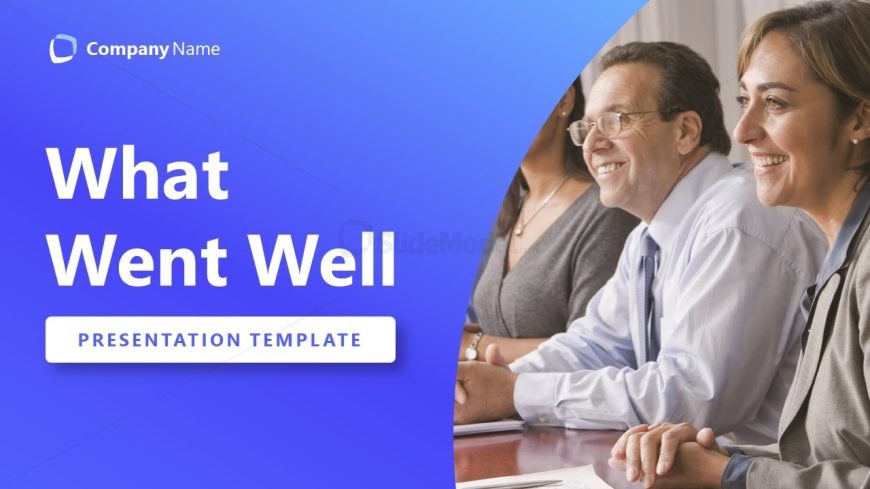 Company Name

What Went Well

PRESENTATION TEMPLATE

SlideModel